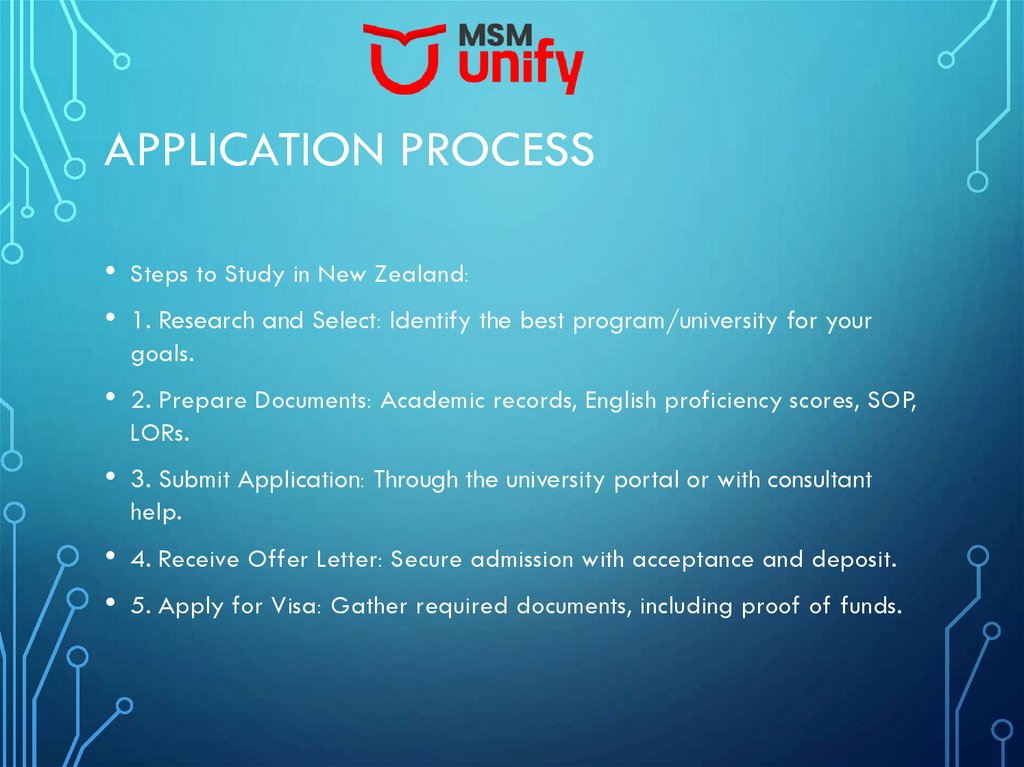 MSM unify

APPLICATION PROCESS

• Steps to Study in New Zealand:

• 1. Research and Select: Identify the best program/university for your goals.

• 2. Prepare Documents: Academic records, English proficiency scores, SOP, LORs.

• 3. Submit Application: Through the university portal or with consultant help.

• 4. Receive Offer Letter: Secure admission with acceptance and deposit.

• 5. Apply for Visa: Gather required documents, including proof of funds.